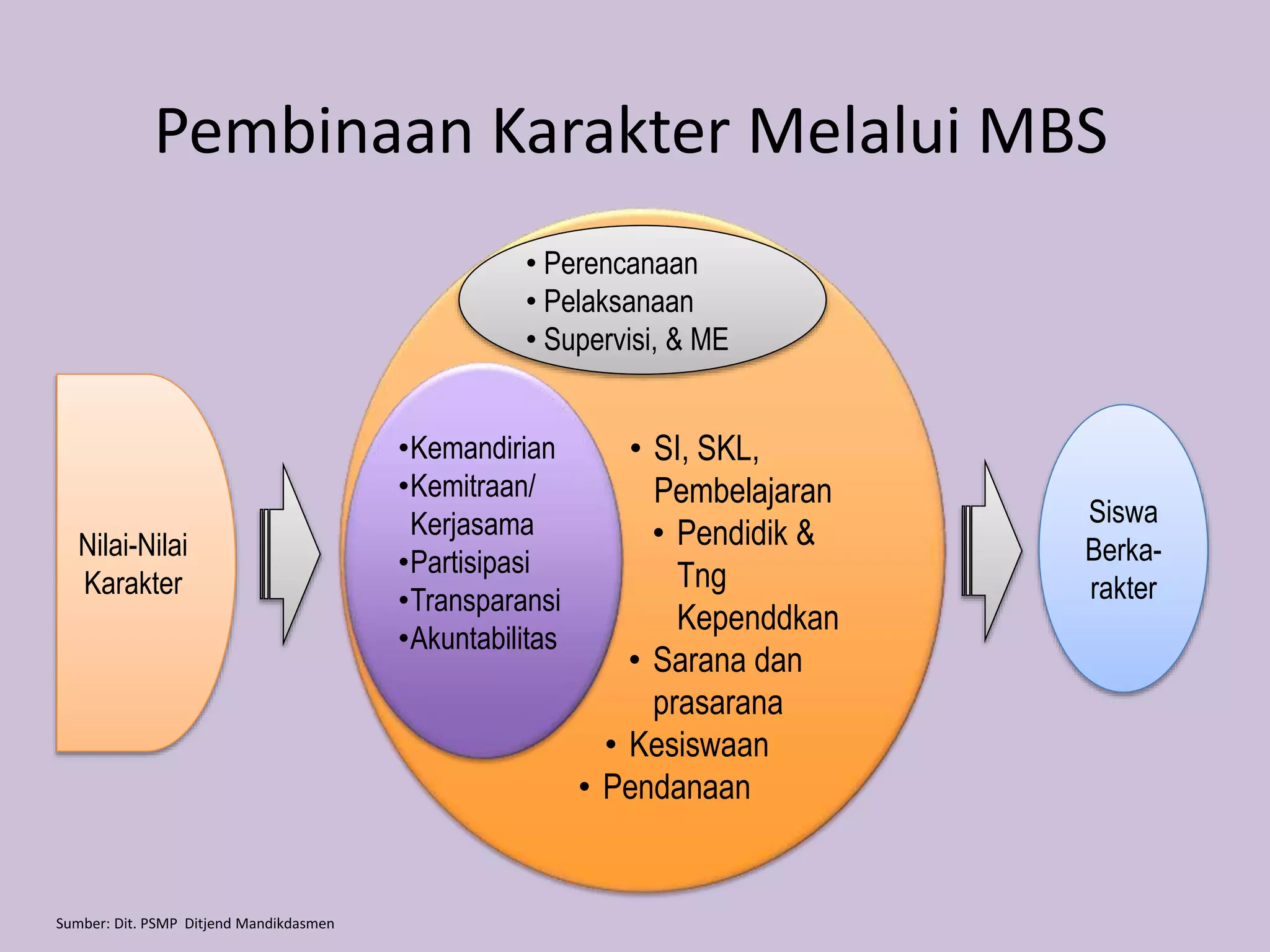 Pembinaan Karakter Melalui MBS

Nilai-Nilai Karakter

• Perencanaan
• Pelaksanaan
• Supervisi, & ME

•Kemandirian
•Kemitraan/ Kerjasama
•Partisipasi
•Transparansi
•Akuntabilitas

• SI, SKL, Pembelajaran
• Pendidik & Tng Kependdkan
• Sarana dan prasarana
• Kesiswaan
• Pendanaan

Siswa Berka-rakter

Sumber: Dit. PSMP Ditjend Mandikdasmen